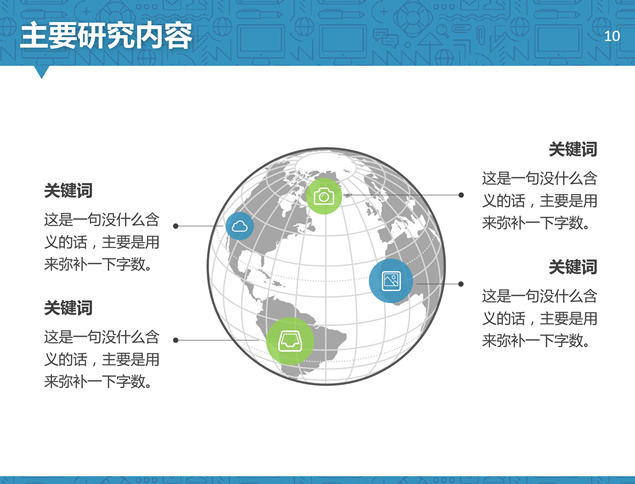 主要研究内容

10

关键词

这是一句没什么含义的话，主要是用来弥补一下字数。

关键词

这是一句没什么含义的话，主要是用来弥补一下字数。

关键词

这是一句没什么含义的话，主要是用来弥补一下字数。

关键词

这是一句没什么含义的话，主要是用来弥补一下字数。